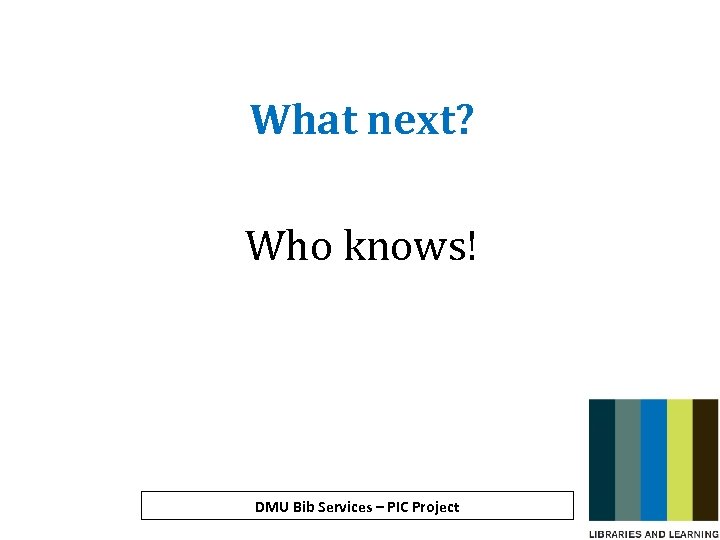 What next?

Who knows!

DMU Bib Services – PIC Project

LIBRARIES AND LEARNING